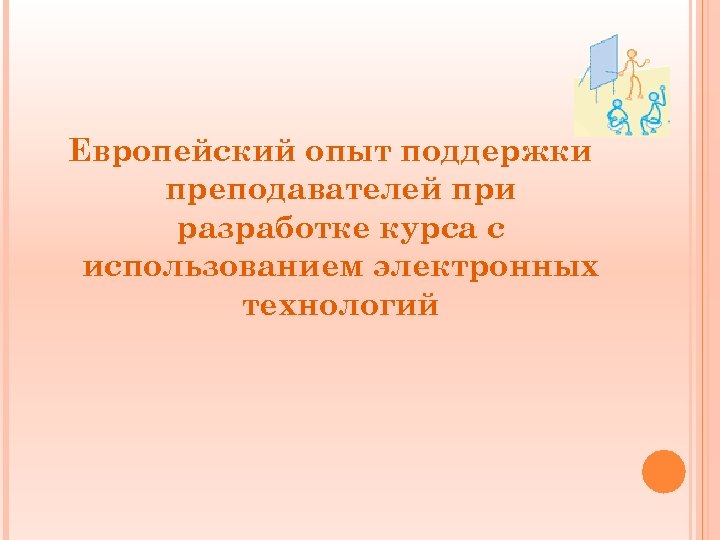 Европейский опыт поддержки преподавателей при разработке курса с использованием электронных технологий